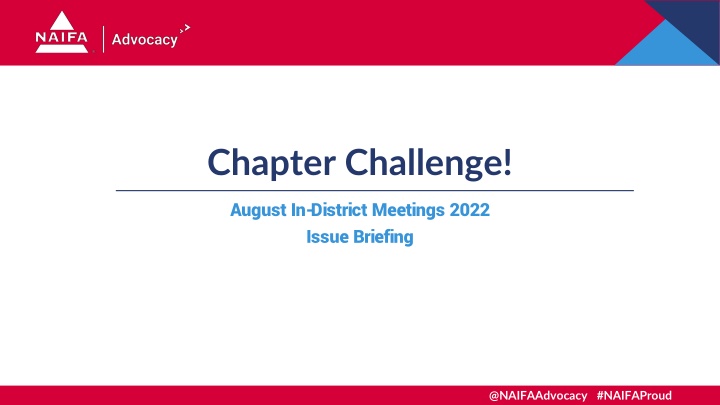 NAIFA Advocacy

Chapter Challenge!

August In-District Meetings 2022
Issue Briefing

@NAIFAAdvocacy #NAIFAProud